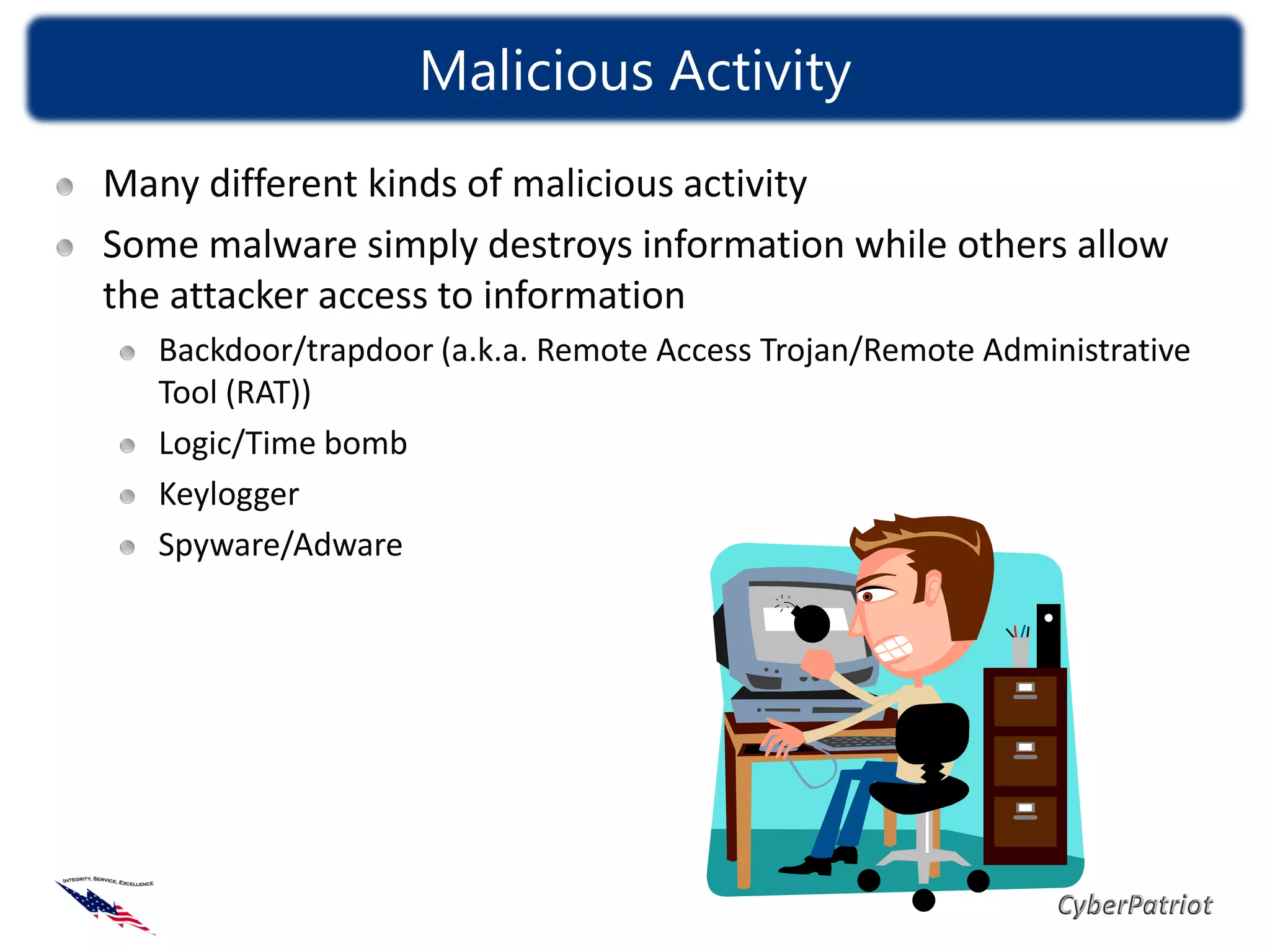 Malicious Activity

Many different kinds of malicious activity

Some malware simply destroys information while others allow the attacker access to information

Backdoor/trapdoor (a.k.a. Remote Access Trojan/Remote Administrative Tool (RAT))

Logic/Time bomb

Keylogger

Spyware/Adware

INTEGRITY, SERVICE, EXCELLENCE

CyberPatriot